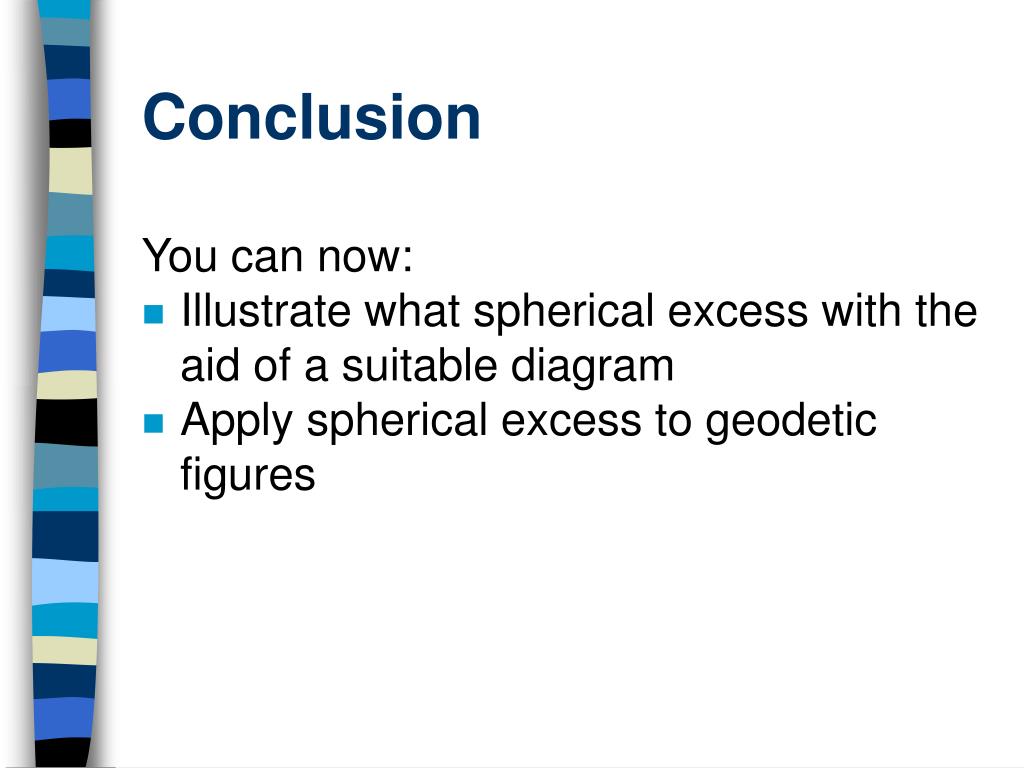 Conclusion

You can now:

- Illustrate what spherical excess with the aid of a suitable diagram
- Apply spherical excess to geodetic figures